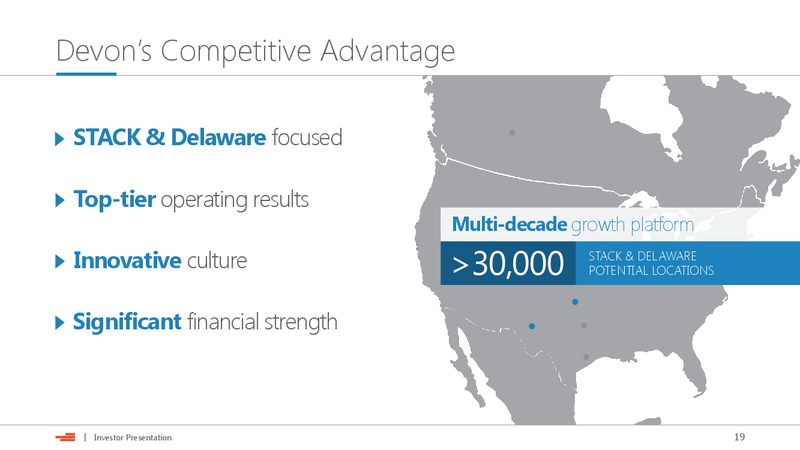 Devon's Competitive Advantage

STACK & Delaware focused

Top-tier operating results

Innovative culture

Significant financial strength

Multi-decade growth platform

>30,000 STACK & DELAWARE POTENTIAL LOCATIONS

| Investor Presentation

19